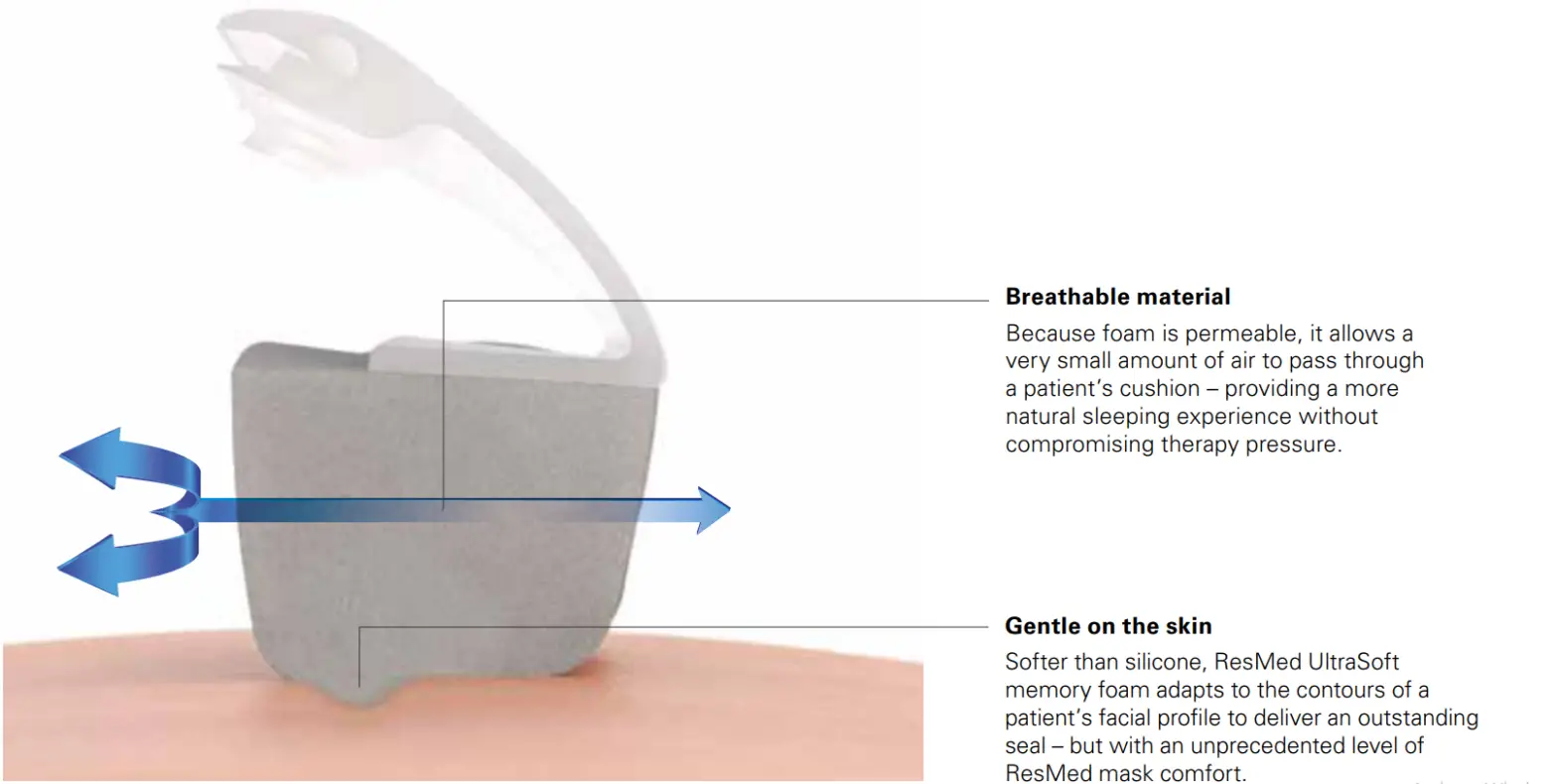 **Breathable material**

Because foam is permeable, it allows a very small amount of air to pass through a patient's cushion – providing a more natural sleeping experience without compromising therapy pressure.

**Gentle on the skin**

Softer than silicone, ResMed UltraSoft memory foam adapts to the contours of a patient's facial profile to deliver an outstanding seal – but with an unprecedented level of ResMed mask comfort.